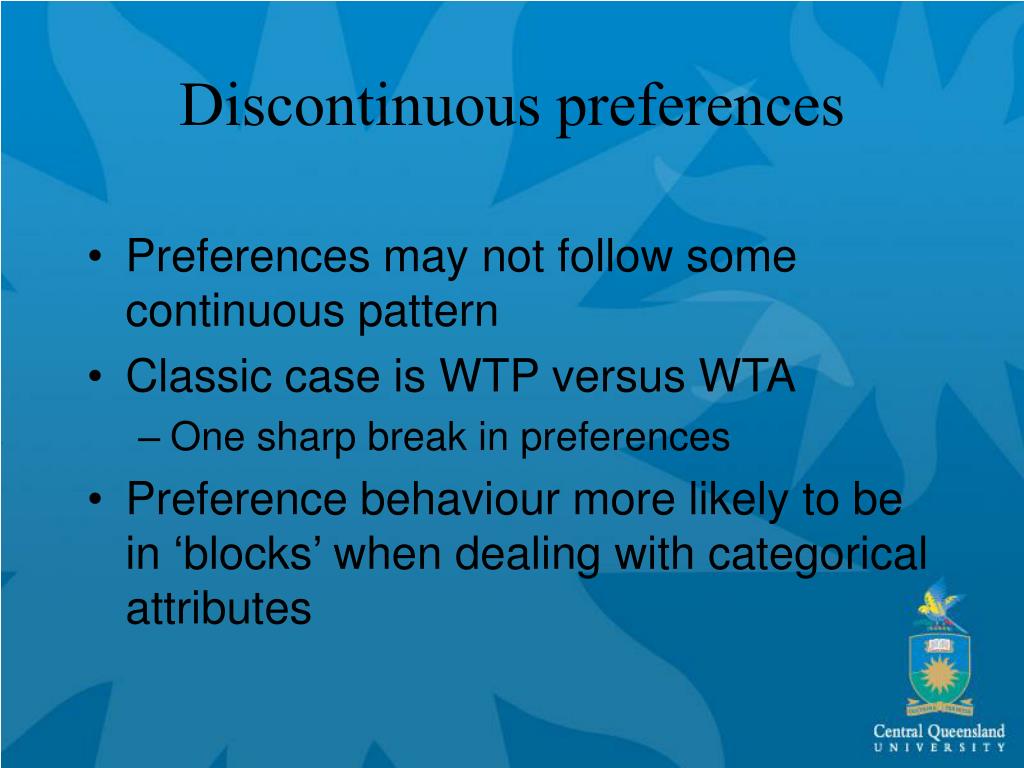 Discontinuous preferences

• Preferences may not follow some continuous pattern
• Classic case is WTP versus WTA
– One sharp break in preferences
• Preference behaviour more likely to be in ‘blocks’ when dealing with categorical attributes

Central Queensland UNIVERSITY